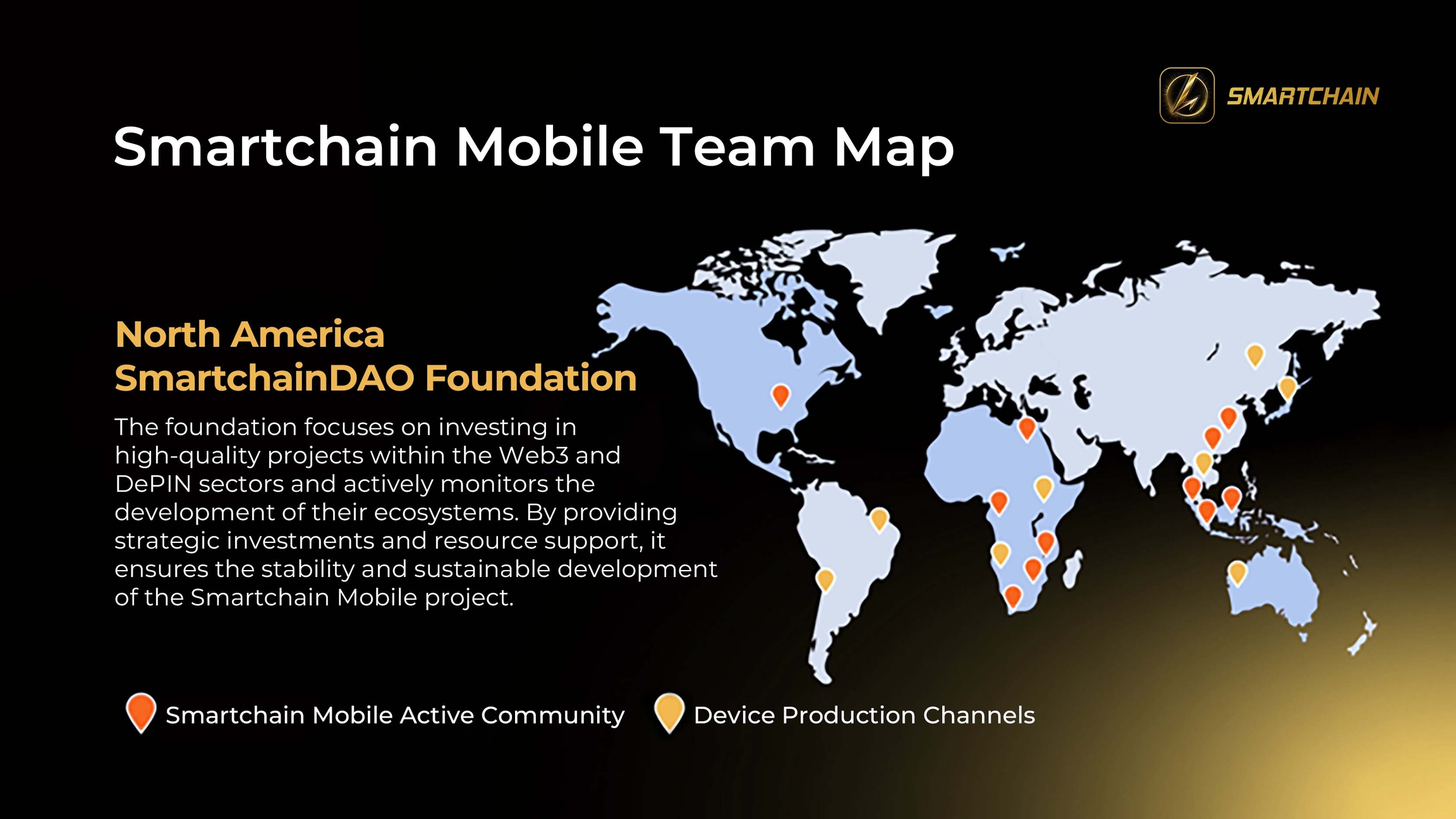 SMARTCHAIN

Smartchain Mobile Team Map

North America
SmartchainDAO Foundation

The foundation focuses on investing in high-quality projects within the Web3 and DePIN sectors and actively monitors the development of their ecosystems. By providing strategic investments and resource support, it ensures the stability and sustainable development of the Smartchain Mobile project.

Smartchain Mobile Active Community
Device Production Channels